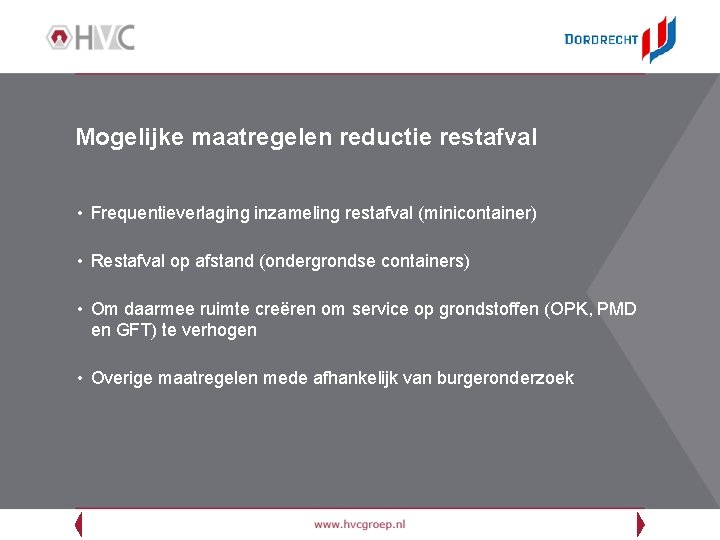 HVC

DORDRECHT

Mogelijke maatregelen reductie restafval

• Frequentieverlaging inzameling restafval (minicontainer)

• Restafval op afstand (ondergrondse containers)

• Om daarmee ruimte creëren om service op grondstoffen (OPK, PMD en GFT) te verhogen

• Overige maatregelen mede afhankelijk van burgeronderzoek

www.hvcgroep.nl